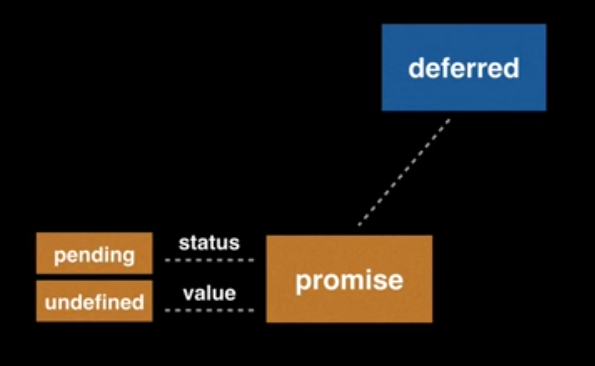 deferred

pending
status

undefined
value

promise